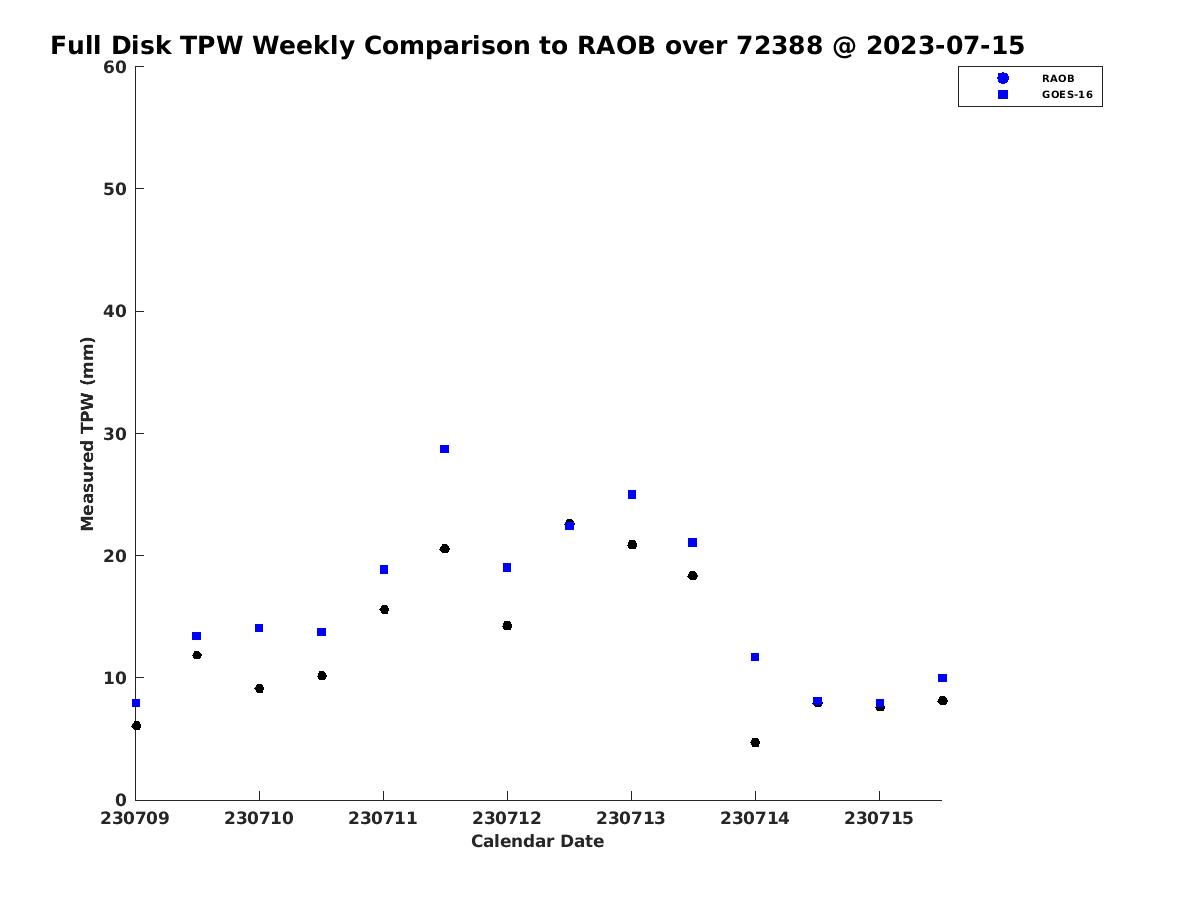 Full Disk TPW Weekly Comparison to RAOB over 72388 @ 2023-07-15

RAOB
GOES-16

Measured TPW (mm)

60
50
40
30
20
10
0

230709
230710
230711
230712
230713
230714
230715

Calendar Date